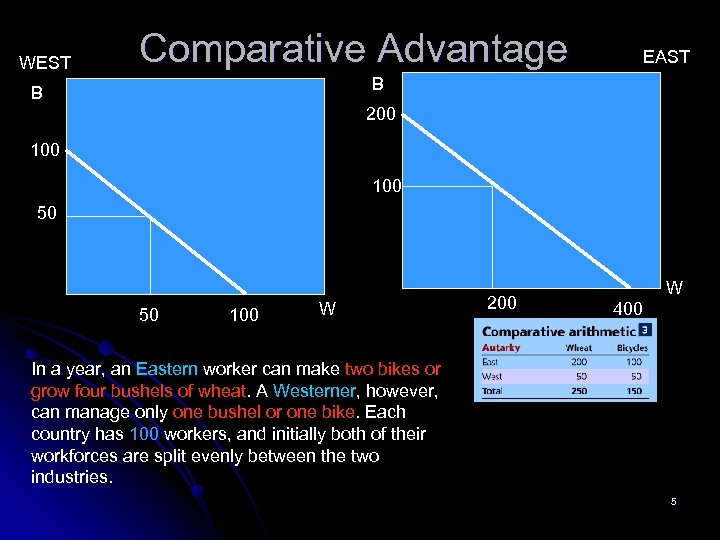 Comparative Advantage

WEST

B

100

50

50

100

W

EAST

B

200

100

200

400

W

Comparative arithmetic 3

| Autarky | Wheat | Bicycles |
|---|---|---|
| East | 200 | 100 |
| West | 50 | 50 |
| Total | 250 | 150 |

In a year, an Eastern worker can make two bikes or grow four bushels of wheat. A Westerner, however, can manage only one bushel or one bike. Each country has 100 workers, and initially both of their workforces are split evenly between the two industries.

5